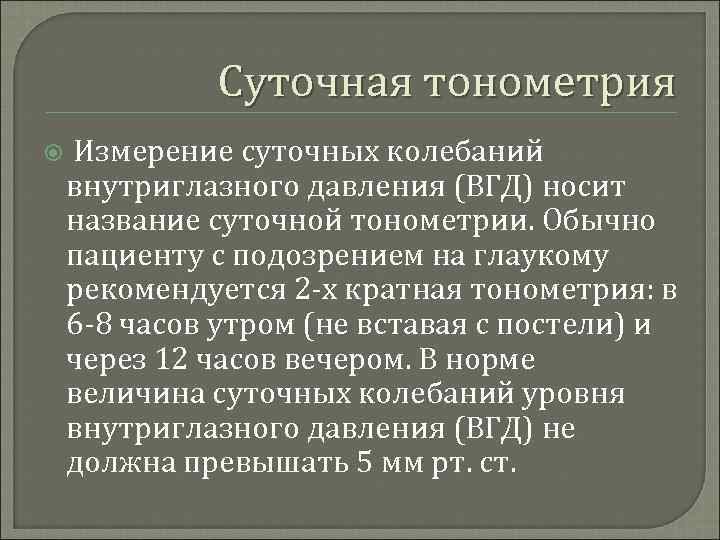 Суточная тонометрия

Измерение суточных колебаний внутриглазного давления (ВГД) носит название суточной тонометрии. Обычно пациенту с подозрением на глаукому рекомендуется 2-х кратная тонометрия: в 6-8 часов утром (не вставая с постели) и через 12 часов вечером. В норме величина суточных колебаний уровня внутриглазного давления (ВГД) не должна превышать 5 мм рт. ст.